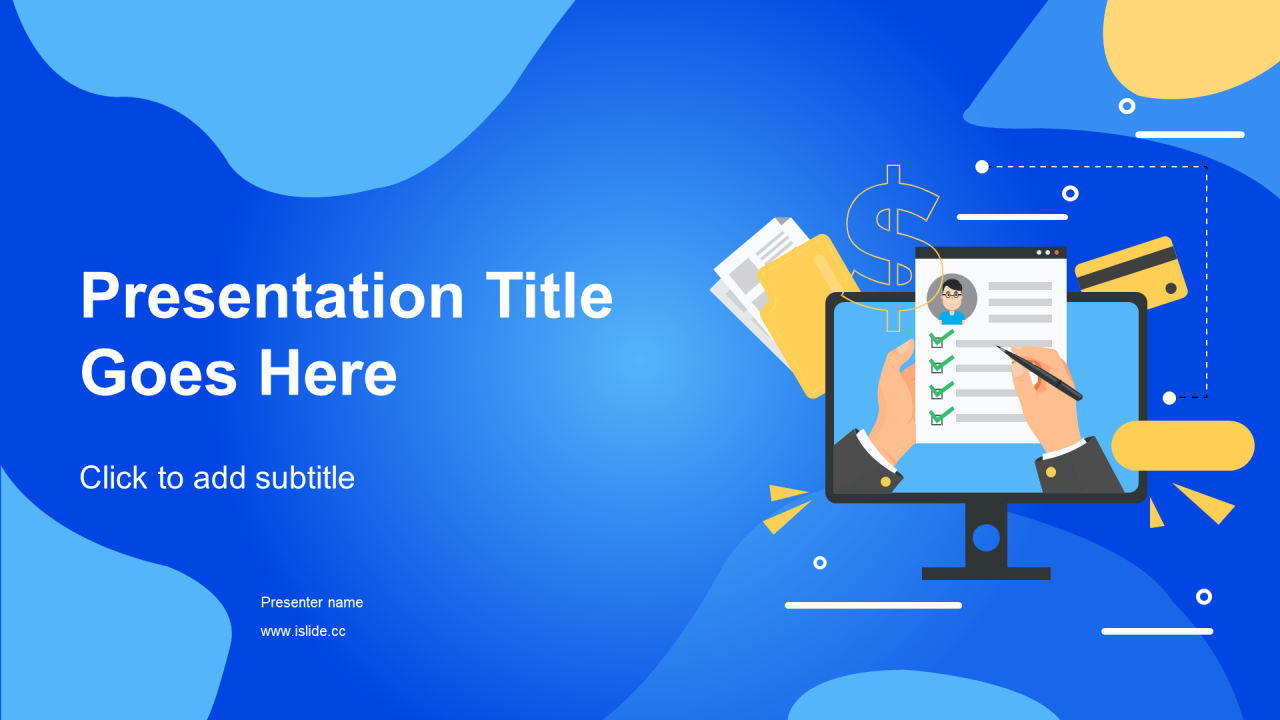 Presentation Title Goes Here

Click to add subtitle

Presenter name

www.islide.cc

$